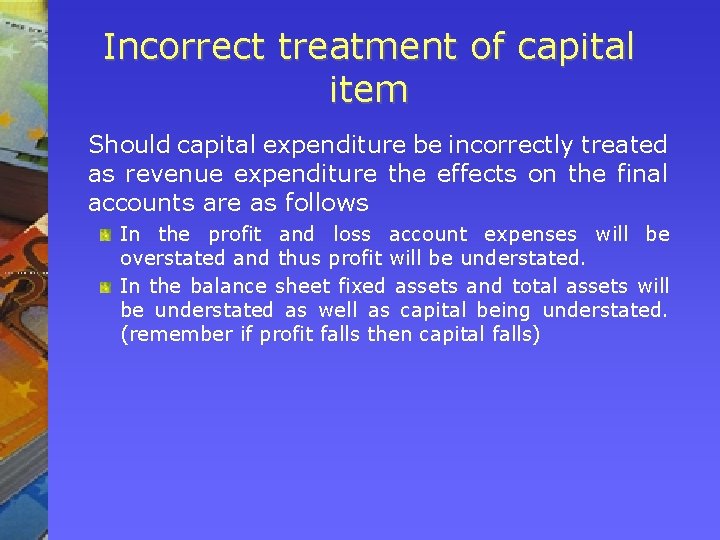 Incorrect treatment of capital item

Should capital expenditure be incorrectly treated as revenue expenditure the effects on the final accounts are as follows

In the profit and loss account expenses will be overstated and thus profit will be understated.

In the balance sheet fixed assets and total assets will be understated as well as capital being understated. (remember if profit falls then capital falls)